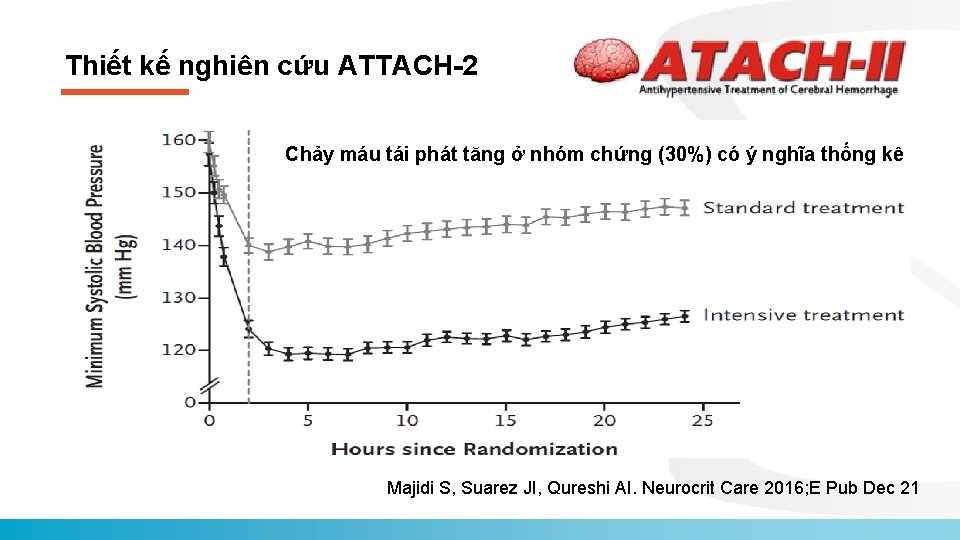 Thiết kế nghiên cứu ATTACH-2

ATACH-II
Antihypertensive Treatment of Cerebral Hemorrhage

Chảy máu tái phát tăng ở nhóm chứng (30%) có ý nghĩa thống kê

Minimum Systolic Blood Pressure (mm Hg)

160
150
140
130
120
0

Standard treatment

Intensive treatment

0 5 10 15 20 25

Hours since Randomization

Majidi S, Suarez JI, Qureshi AI. Neurocrit Care 2016;E Pub Dec 21